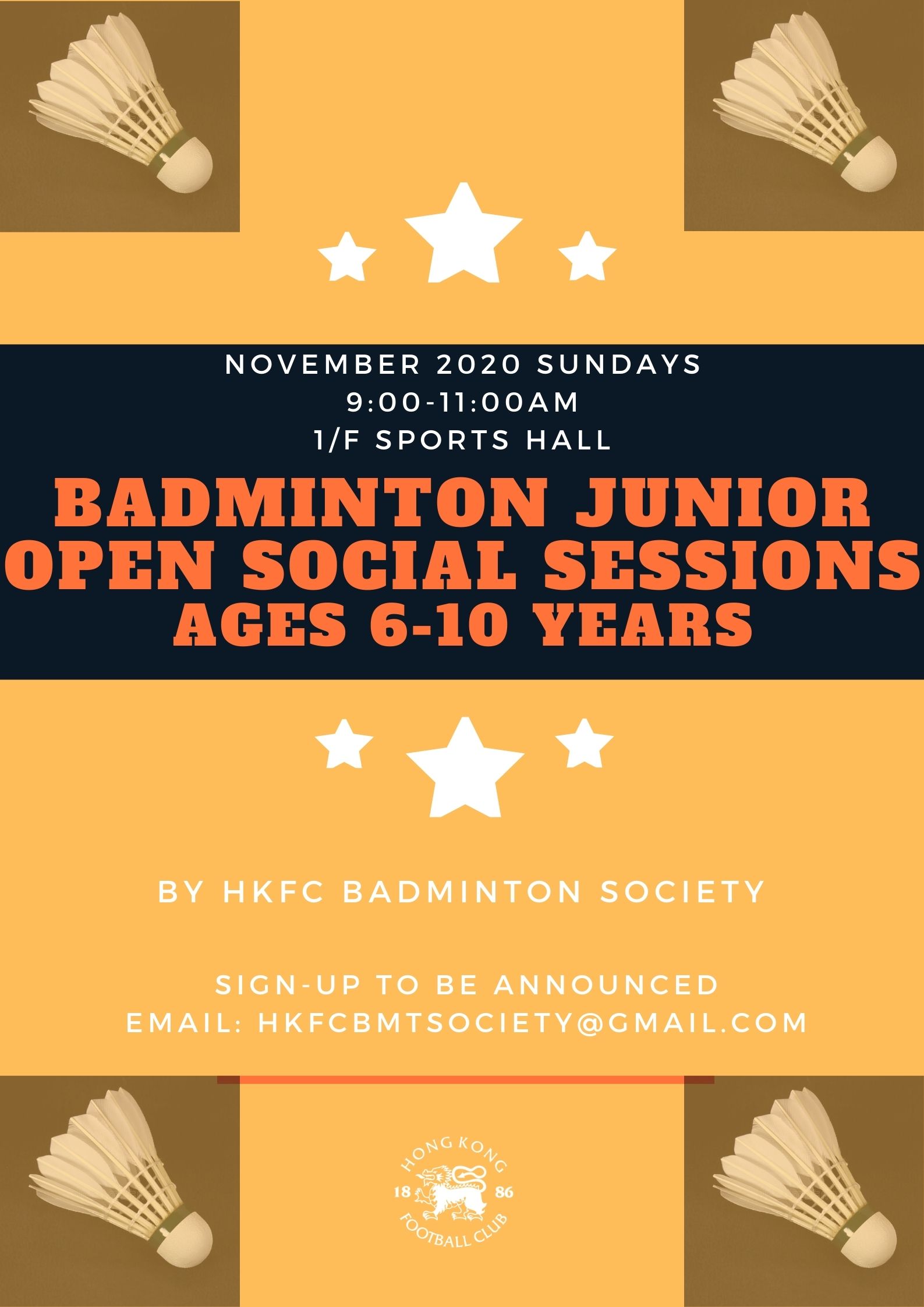 NOVEMBER 2020 SUNDAYS
9:00-11:00AM
1/F SPORTS HALL

BADMINTON JUNIOR OPEN SOCIAL SESSIONS
AGES 6-10 YEARS

BY HKFC BADMINTON SOCIETY

SIGN-UP TO BE ANNOUNCED
EMAIL: HKFCBMTSOCIETY@GMAIL.COM

HONG KONG
18 86
FOOTBALL CLUB